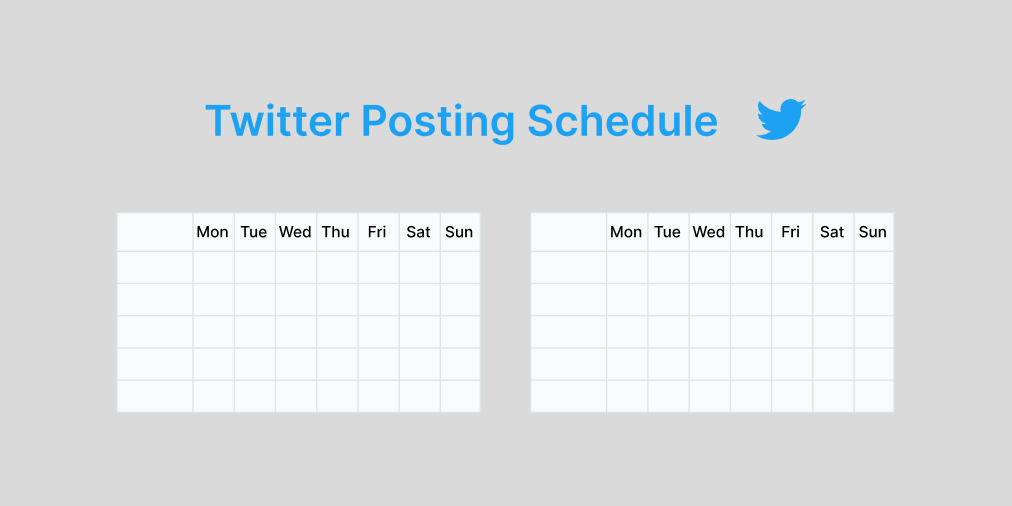 Twitter Posting Schedule

| | Mon | Tue | Wed | Thu | Fri | Sat | Sun |
|---|---|---|---|---|---|---|---|
| | | | | | | | |
| | | | | | | | |
| | | | | | | | |
| | | | | | | | |
| | | | | | | | |

| | Mon | Tue | Wed | Thu | Fri | Sat | Sun |
|---|---|---|---|---|---|---|---|
| | | | | | | | |
| | | | | | | | |
| | | | | | | | |
| | | | | | | | |
| | | | | | | | |